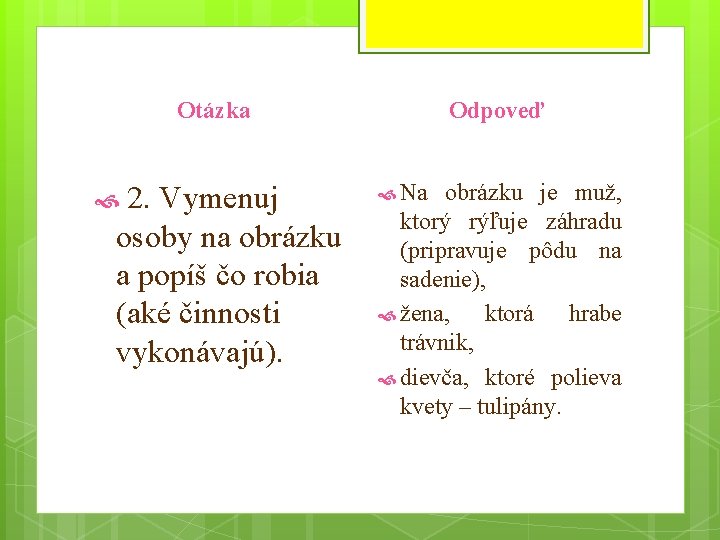 Otázka

2. Vymenuj osoby na obrázku a popíš čo robia (aké činnosti vykonávajú).

Odpoveď

Na obrázku je muž, ktorý rýľuje záhradu (pripravuje pôdu na sadenie),

žena, ktorá hrabe trávnik,

dievča, ktoré polieva kvety – tulipány.